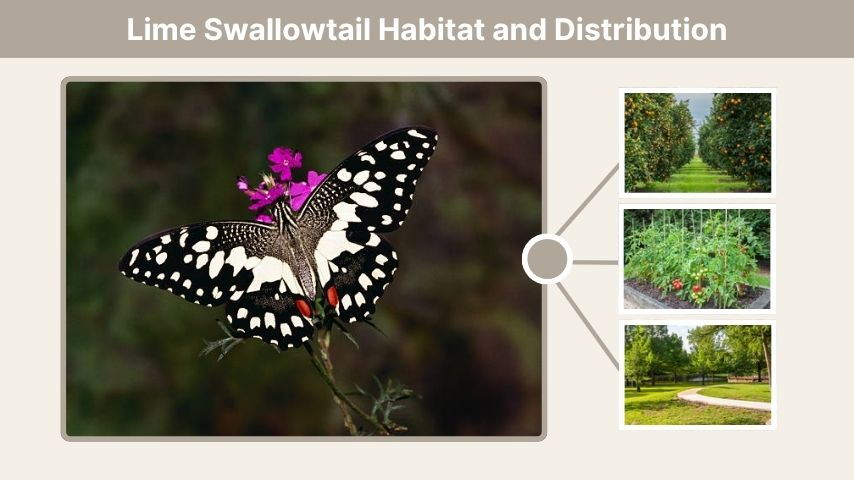 Lime Swallowtail Habitat and Distribution